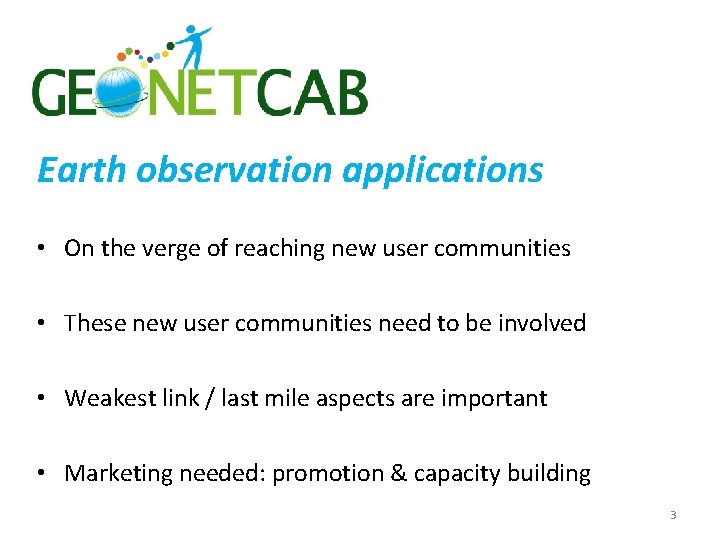 GEONETCAB

Earth observation applications

• On the verge of reaching new user communities

• These new user communities need to be involved

• Weakest link / last mile aspects are important

• Marketing needed: promotion & capacity building

3